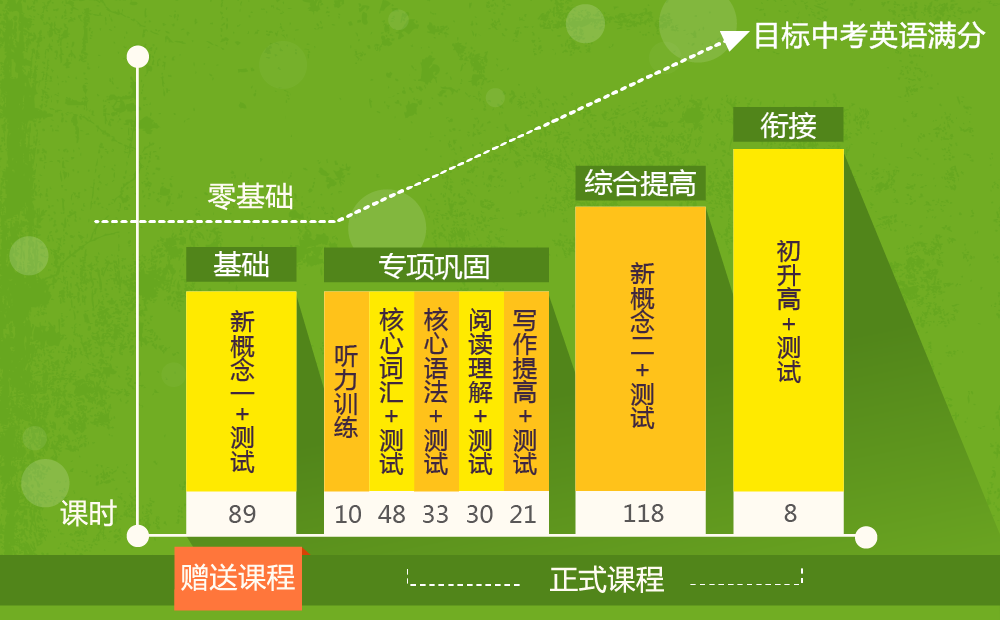 目标中考英语满分

零基础

基础

新概念一+测试

89

专项巩固

听力训练

10

核心词汇+测试

48

核心语法+测试

33

阅读理解+测试

30

写作提高+测试

21

综合提高

新概念二+测试

118

衔接

初升高+测试

8

课时

赠送课程

正式课程